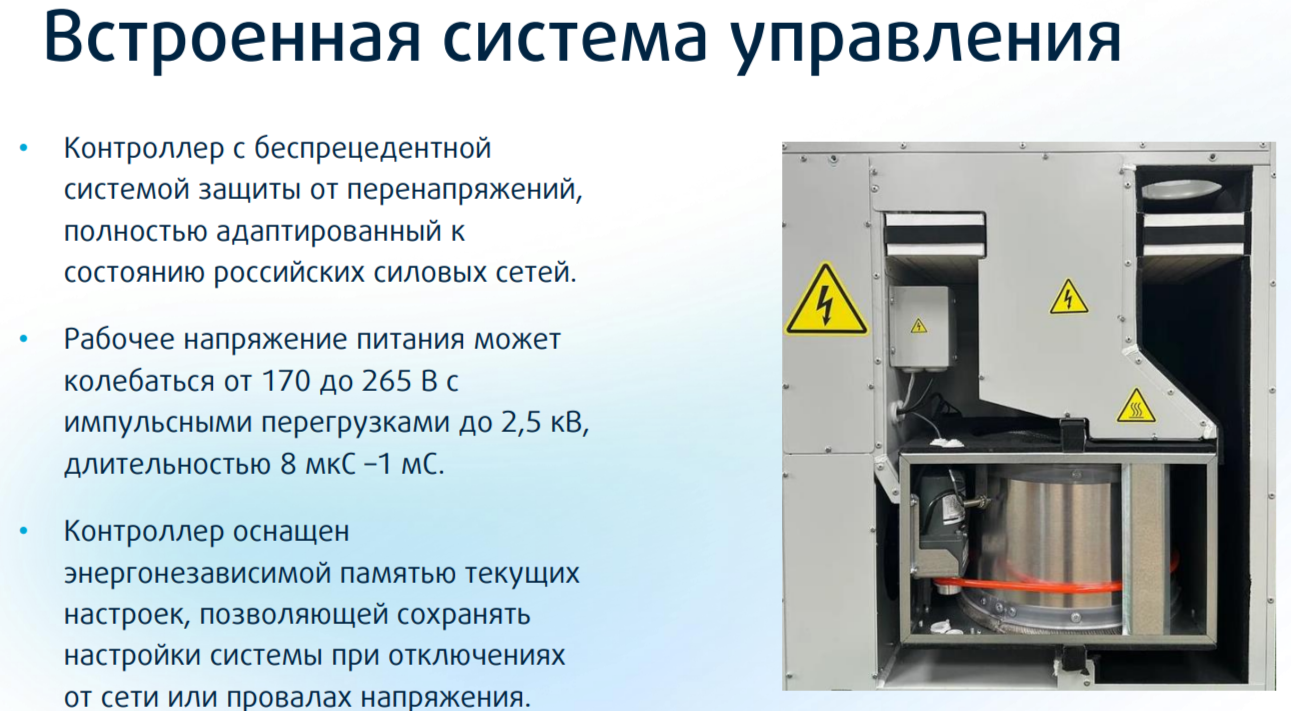 Встроенная система управления

• Контроллер с беспрецедентной системой защиты от перенапряжений, полностью адаптированный к состоянию российских силовых сетей.

• Рабочее напряжение питания может колебаться от 170 до 265 В с импульсными перегрузками до 2,5 кВ, длительностью 8 мкС –1 мС.

• Контроллер оснащен энергонезависимой памятью текущих настроек, позволяющей сохранять настройки системы при отключениях от сети или провалах напряжения.